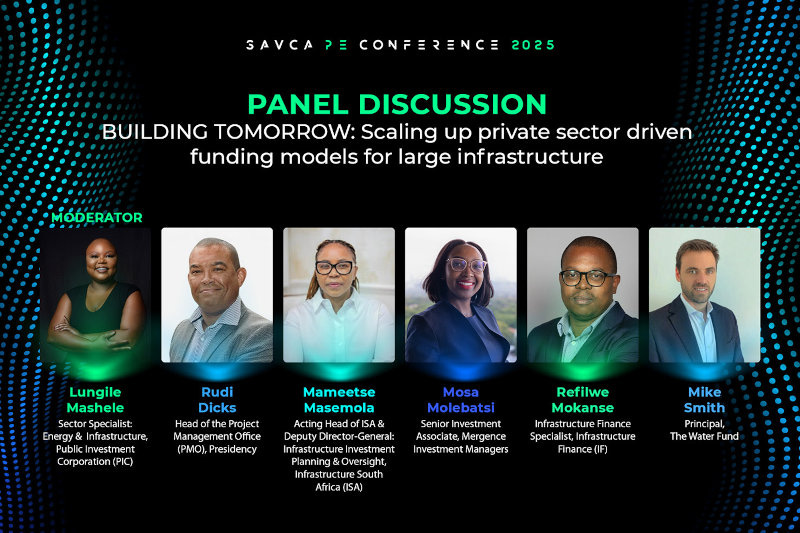 SAVCA PE CONFERENCE 2025

PANEL DISCUSSION

BUILDING TOMORROW: Scaling up private sector driven funding models for large infrastructure

MODERATOR

Lungile Mashele
Sector Specialist: Energy & Infrastructure, Public Investment Corporation (PIC)

Rudi Dicks
Head of the Project Management Office (PMO), Presidency

Mameetse Masemola
Acting Head of ISA & Deputy Director-General: Infrastructure Investment Planning & Oversight, Infrastructure South Africa (ISA)

Mosa Molebatsi
Senior Investment Associate, Mergence Investment Managers

Refilwe Mokanse
Infrastructure Finance Specialist, Infrastructure Finance (IF)

Mike Smith
Principal, The Water Fund